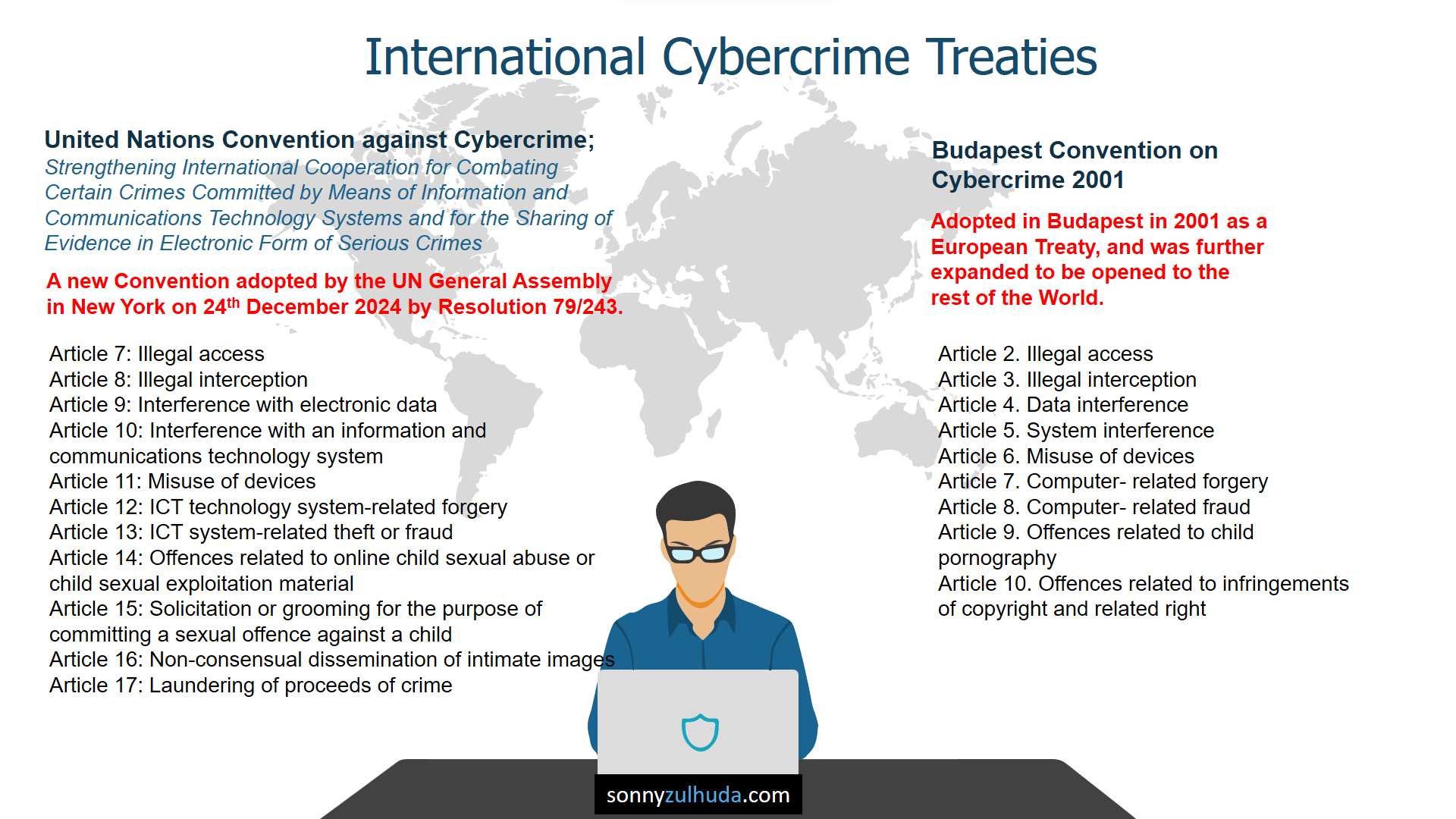 International Cybercrime Treaties

United Nations Convention against Cybercrime; Strengthening International Cooperation for Combating Certain Crimes Committed by Means of Information and Communications Technology Systems and for the Sharing of Evidence in Electronic Form of Serious Crimes

A new Convention adopted by the UN General Assembly in New York on 24$^{th}$ December 2024 by Resolution 79/243.

Article 7: Illegal access
Article 8: Illegal interception
Article 9: Interference with electronic data
Article 10: Interference with an information and communications technology system
Article 11: Misuse of devices
Article 12: ICT technology system-related forgery
Article 13: ICT system-related theft or fraud
Article 14: Offences related to online child sexual abuse or child sexual exploitation material
Article 15: Solicitation or grooming for the purpose of committing a sexual offence against a child
Article 16: Non-consensual dissemination of intimate images
Article 17: Laundering of proceeds of crime

Budapest Convention on Cybercrime 2001

Adopted in Budapest in 2001 as a European Treaty, and was further expanded to be opened to the rest of the World.

Article 2. Illegal access
Article 3. Illegal interception
Article 4. Data interference
Article 5. System interference
Article 6. Misuse of devices
Article 7. Computer- related forgery
Article 8. Computer- related fraud
Article 9. Offences related to child pornography
Article 10. Offences related to infringements of copyright and related right

sonnyzulhuda.com